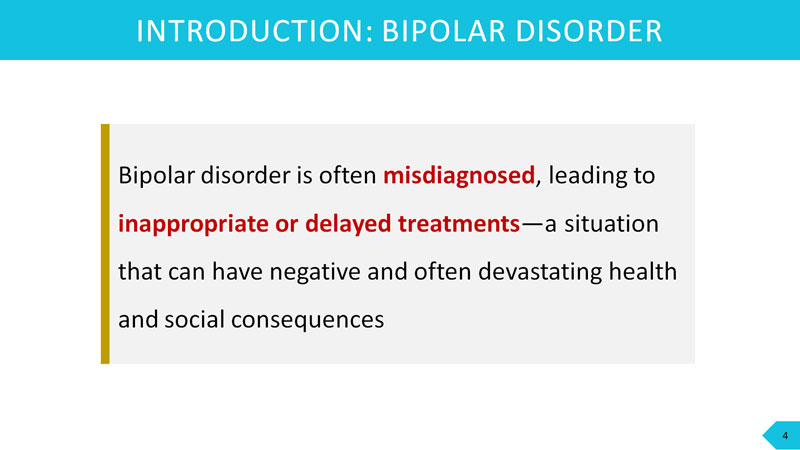 INTRODUCTION: BIPOLAR DISORDER

Bipolar disorder is often misdiagnosed, leading to inappropriate or delayed treatments—a situation that can have negative and often devastating health and social consequences

4